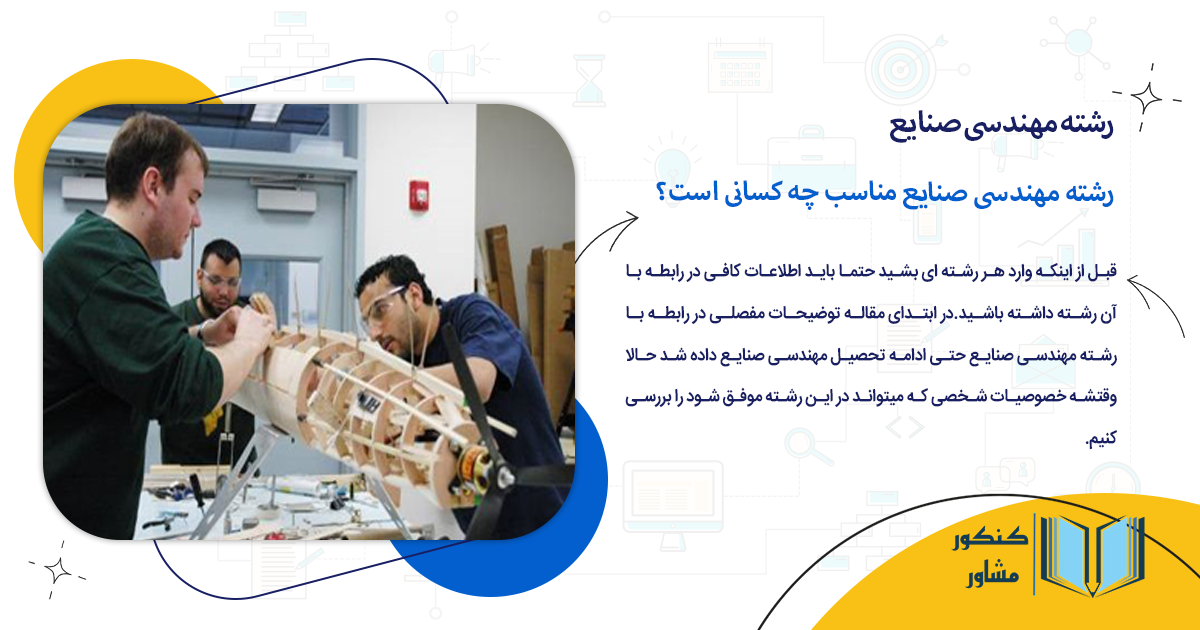 رشته مهندسی صنایع

رشته مهندسی صنایع مناسب چه کسانی است؟

قبل از اینکه وارد هر رشته ای بشید حتما باید اطلاعات کافی در رابطه با آن رشته داشته باشید.در ابتدای مقاله توضیحات مفصلی در رابطه با رشته مهندسی صنایع حتی ادامه تحصیل مهندسی صنایع داده شد حالا وقتشه خصوصیات شخصی که میتواند در این رشته موفق شود را بررسی کنیم.

کنکور مشاور